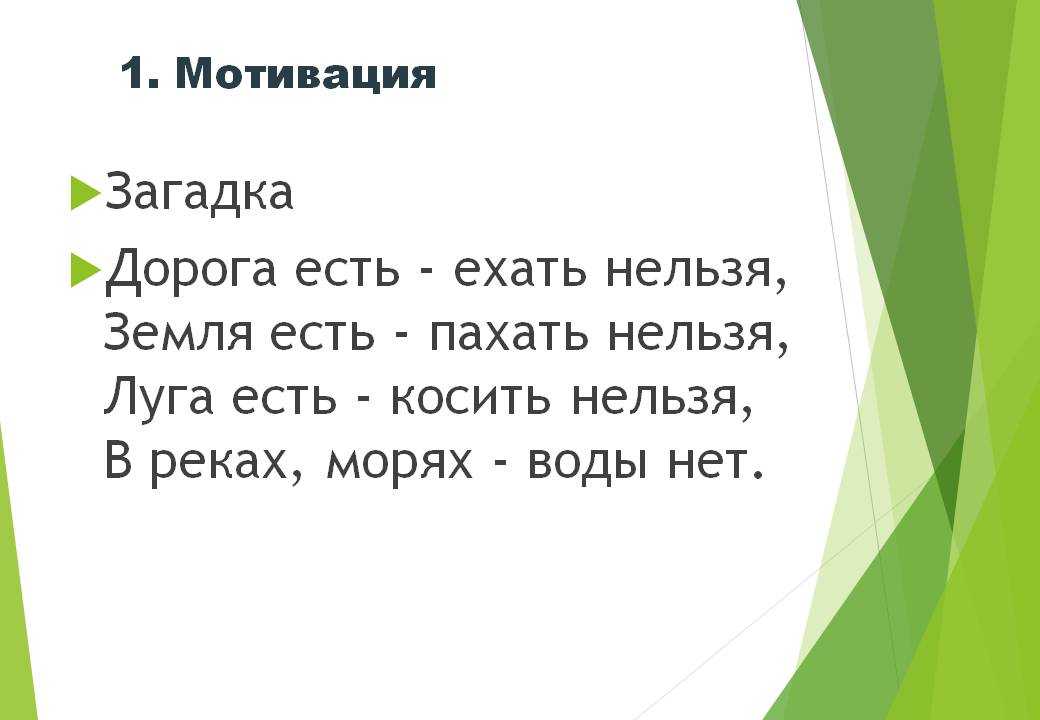 1. Мотивация

Загадка

Дорога есть - ехать нельзя,
Земля есть - пахать нельзя,
Луга есть - косить нельзя,
В реках, морях - воды нет.